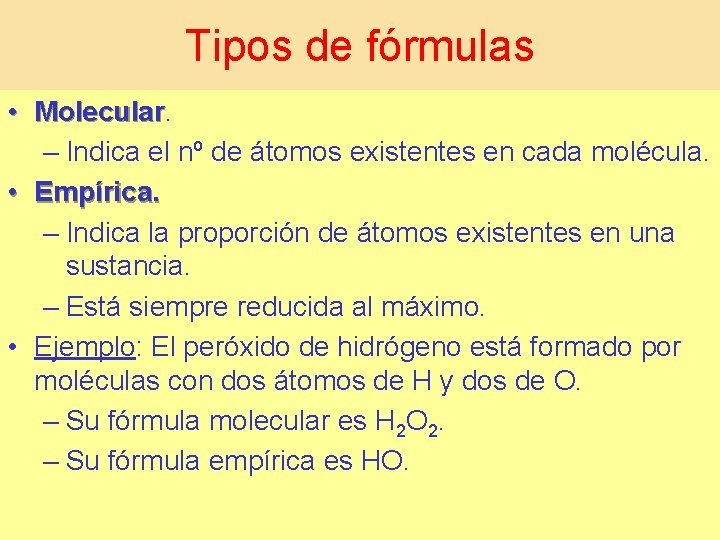 Tipos de fórmulas

• Molecular.
– Indica el nº de átomos existentes en cada molécula.
• Empírica.
– Indica la proporción de átomos existentes en una sustancia.
– Está siempre reducida al máximo.
• Ejemplo: El peróxido de hidrógeno está formado por moléculas con dos átomos de H y dos de O.
– Su fórmula molecular es $H_2O_2$.
– Su fórmula empírica es HO.